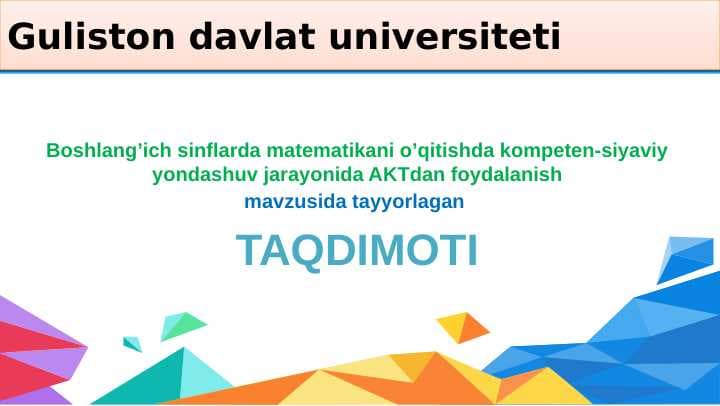 Guliston davlat universiteti

Boshlang’ich sinflarda matematikani o’qitishda kompeten-siyaviy yondashuv jarayonida AKTdan foydalanish mavzusida tayyorlagan

TAQDIMOTI